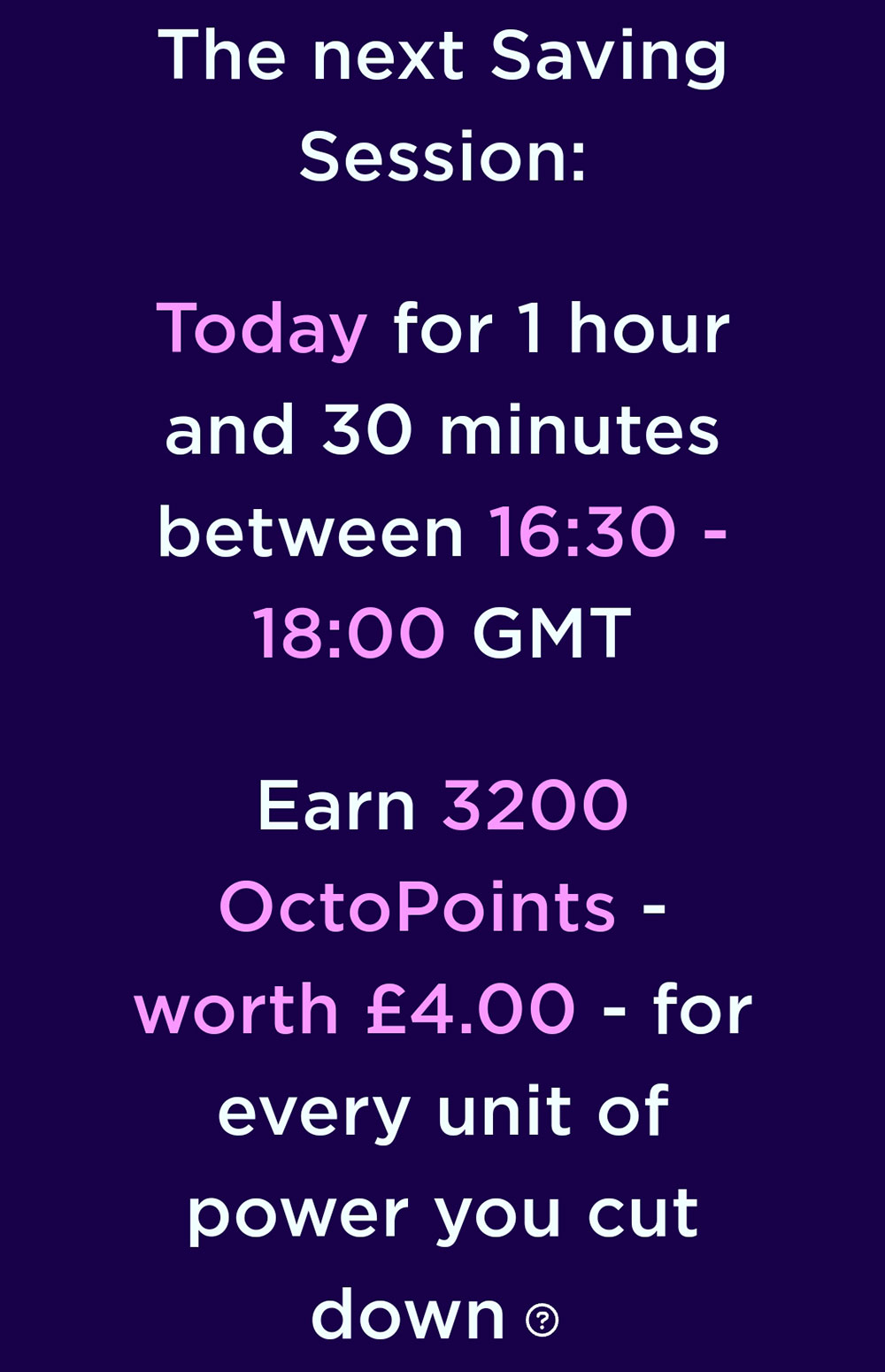 The next Saving Session:

Today for 1 hour and 30 minutes between 16:30 - 18:00 GMT

Earn 3200 OctoPoints - worth £4.00 - for every unit of power you cut down ?